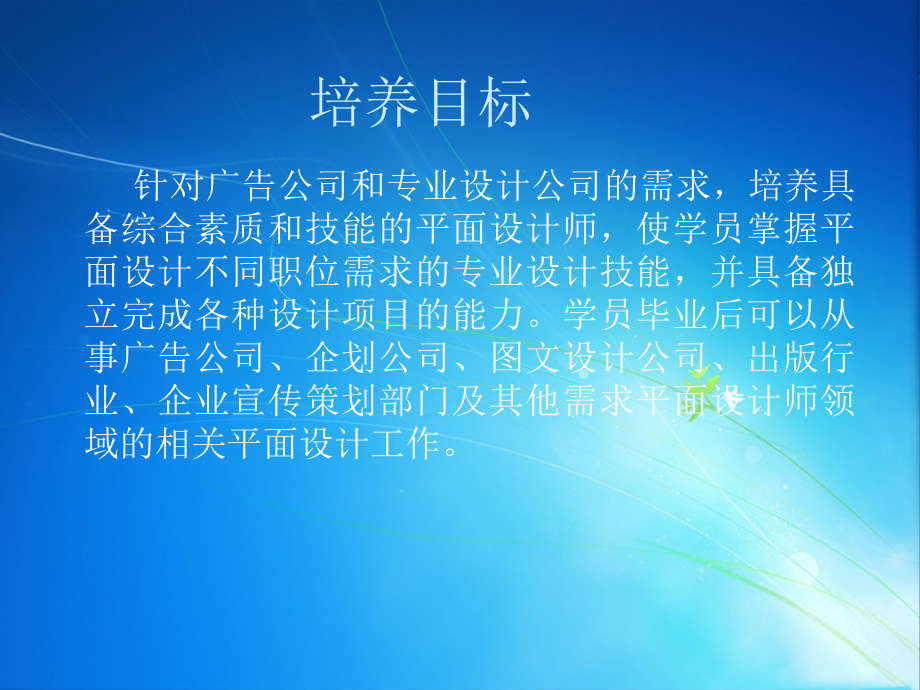 培养目标

针对广告公司和专业设计公司的需求，培养具备综合素质和技能的平面设计师，使学员掌握平面设计不同职位需求的专业设计技能，并具备独立完成各种设计项目的能力。学员毕业后可以从事广告公司、企划公司、图文设计公司、出版行业、企业宣传策划部门及其他需求平面设计师领域的相关平面设计工作。